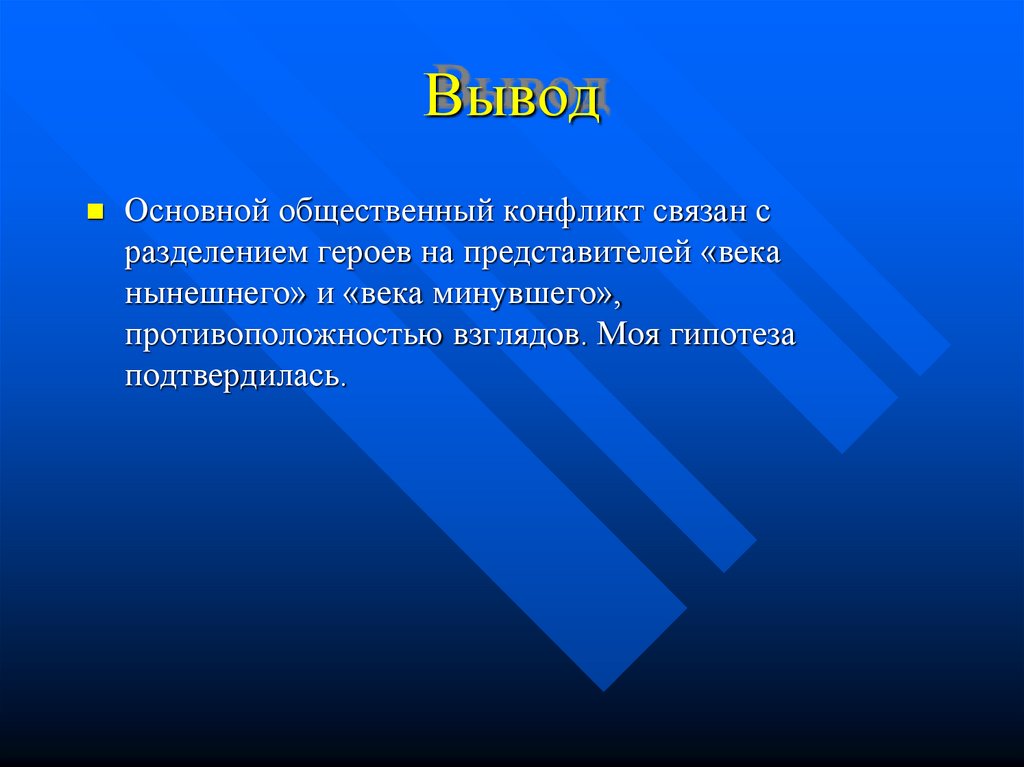 Вывод

Основной общественный конфликт связан с разделением героев на представителей «века нынешнего» и «века минувшего», противоположностью взглядов. Моя гипотеза подтвердилась.